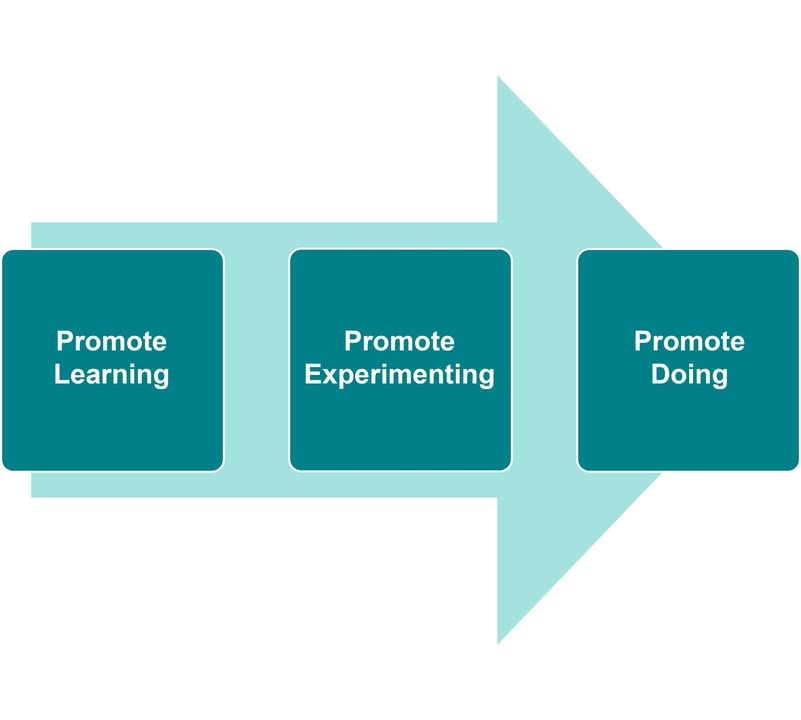 Promote Learning

Promote Experimenting

Promote Doing